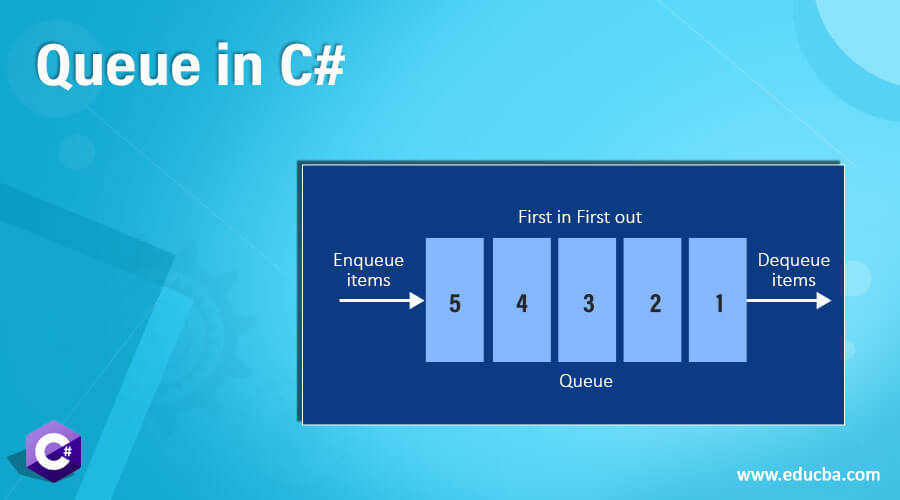 Queue in C#

First in First out

Enqueue items

5 4 3 2 1

Dequeue items

Queue

C#

www.educba.com